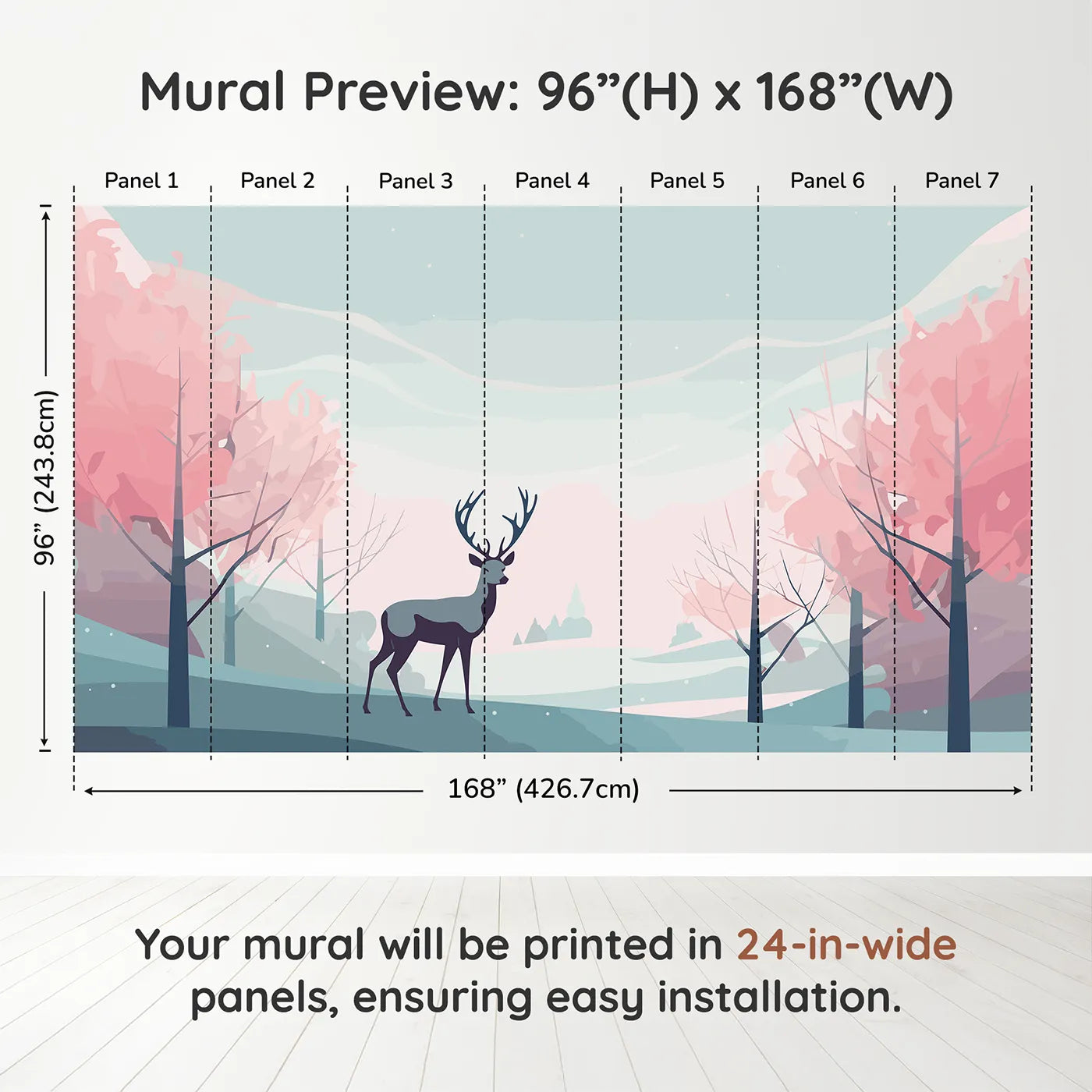 Mural Preview: 96”(H) x 168”(W)

Panel 1
Panel 2
Panel 3
Panel 4
Panel 5
Panel 6
Panel 7

96” (243.8cm)

168” (426.7cm)

Your mural will be printed in 24-in-wide panels, ensuring easy installation.